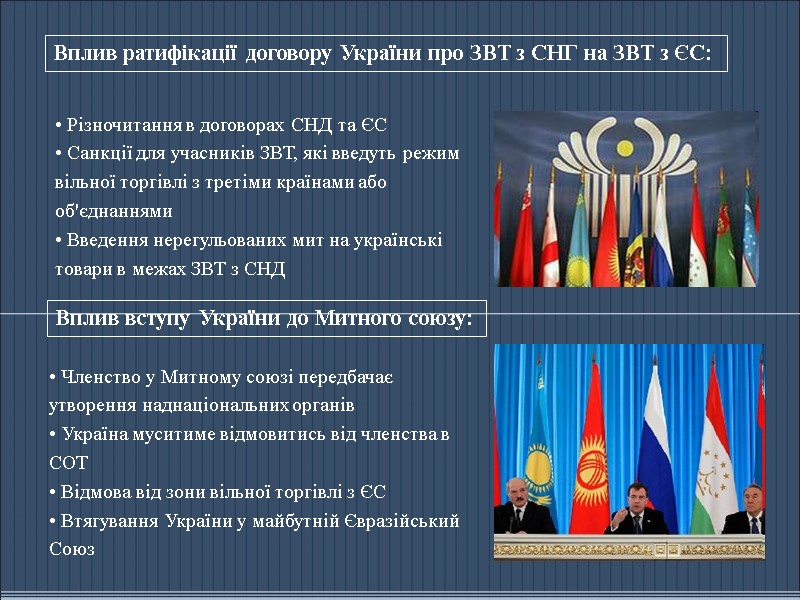 Вплив ратифікації договору України про ЗВТ з СНГ на ЗВТ з ЄС:

• Різночитання в договорах СНД та ЄС
• Санкції для учасників ЗВТ, які введуть режим вільної торгівлі з третіми країнами або об'єднаннями
• Введення нерегульованих мит на українські товари в межах ЗВТ з СНД

Вплив вступу України до Митного союзу:

• Членство у Митному союзі передбачає утворення наднаціональних органів
• Україна муситиме відмовитись від членства в СОТ
• Відмова від зони вільної торгівлі з ЄС
• Втягування України у майбутній Євразійський Союз